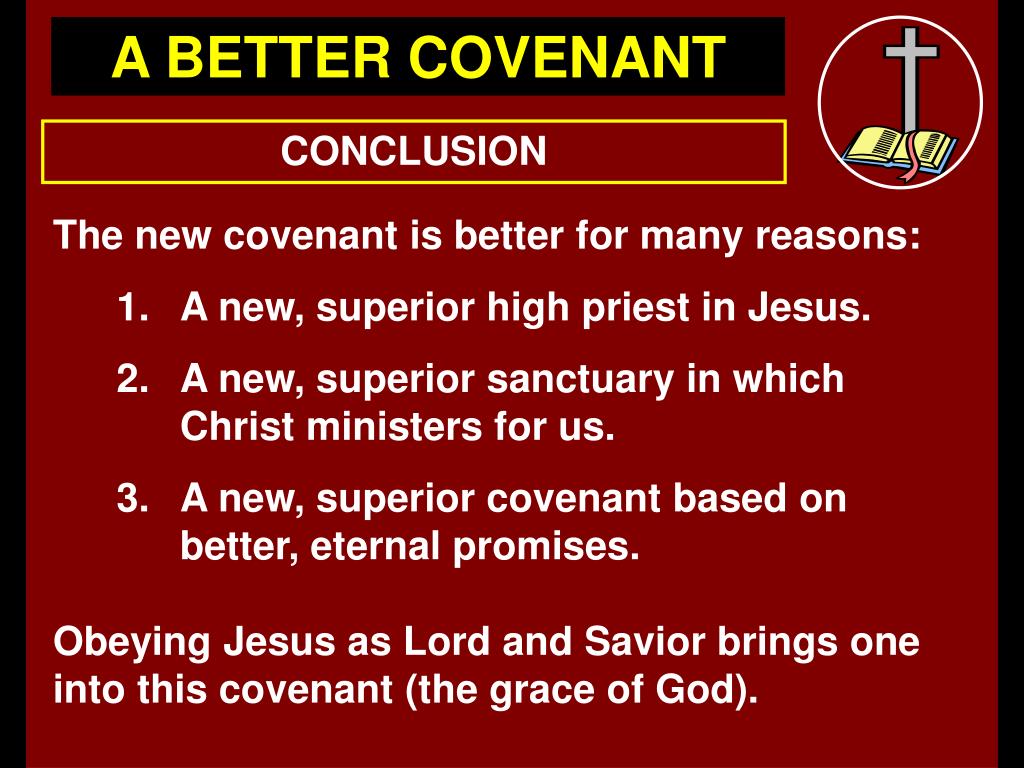 A BETTER COVENANT

CONCLUSION

The new covenant is better for many reasons:

1. A new, superior high priest in Jesus.

2. A new, superior sanctuary in which Christ ministers for us.

3. A new, superior covenant based on better, eternal promises.

Obeying Jesus as Lord and Savior brings one into this covenant (the grace of God).